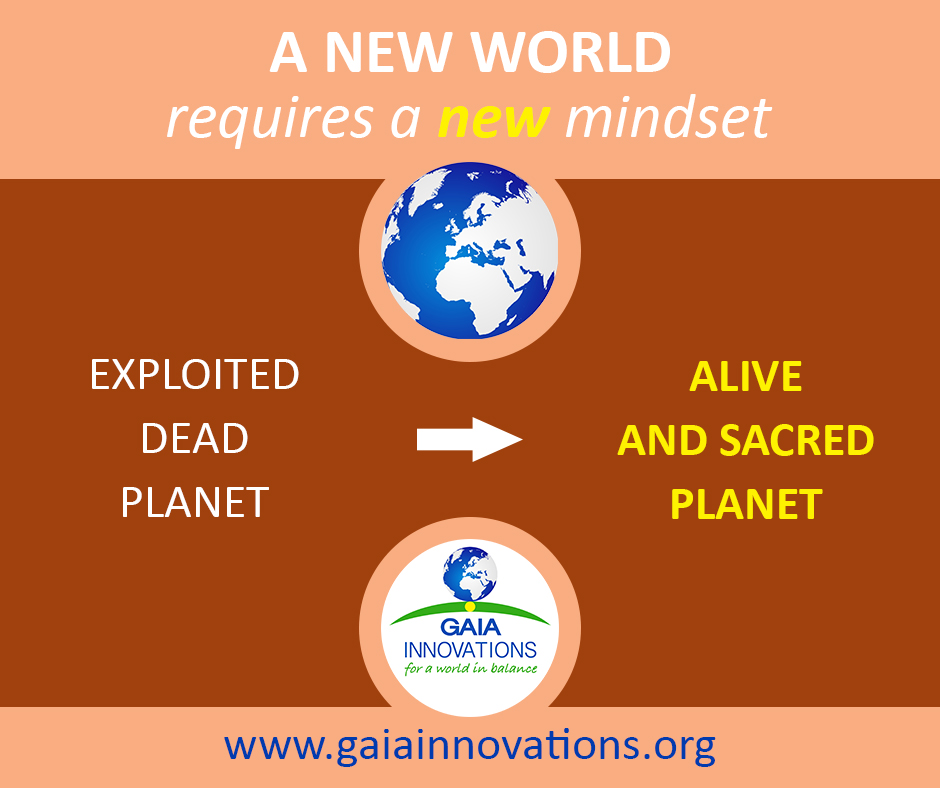 A NEW WORLD
requires a new mindset

EXPLOITED
DEAD
PLANET

ALIVE
AND SACRED
PLANET

GAIA
INNOVATIONS
for a world in balance

www.gaiainnovations.org